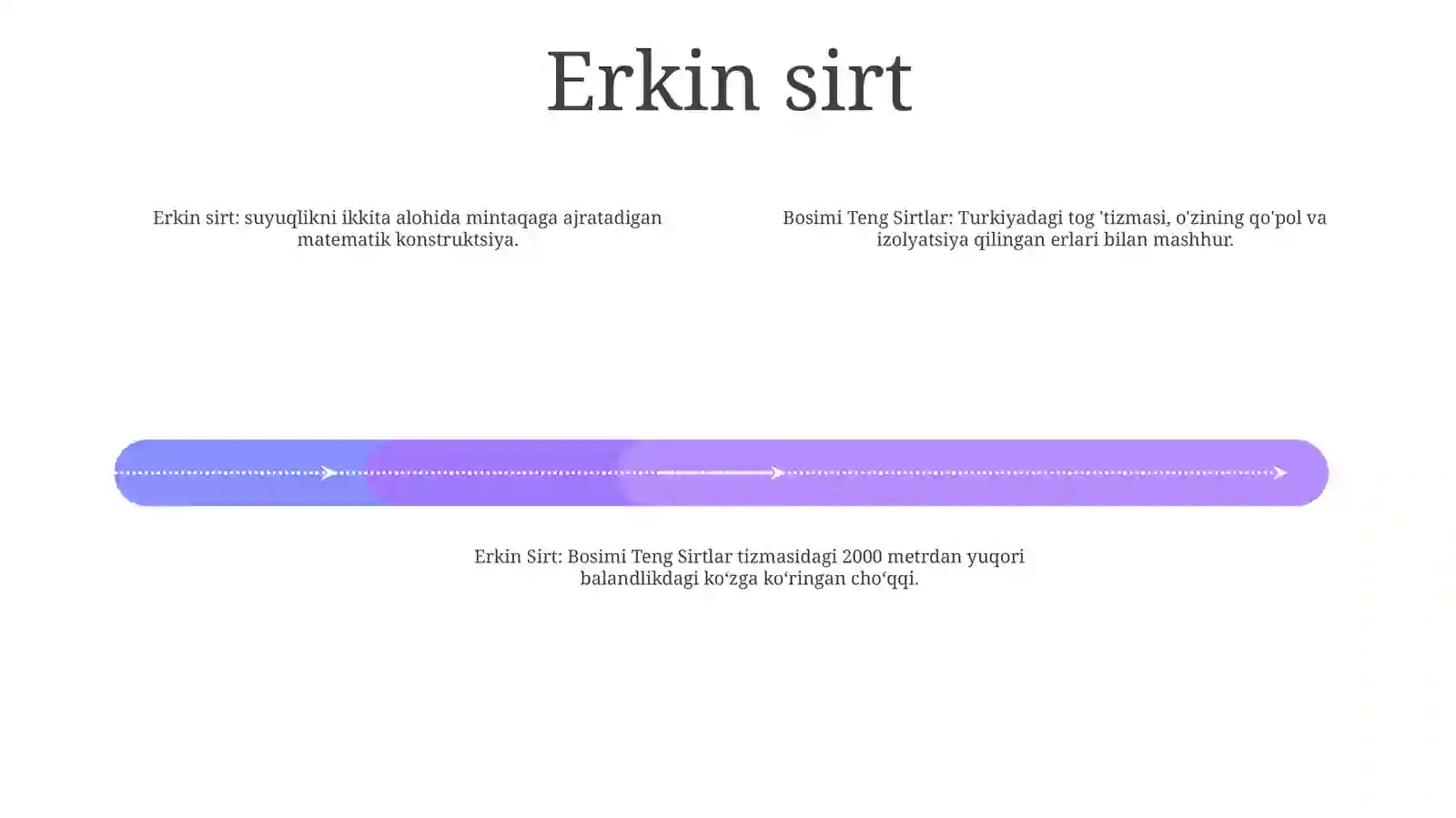 Erkin sirt

Erkin sirt: suyuqlikni ikkita alohida mintaqaga ajratadigan matematik konstruktsiya.

Bosimi Teng Sirtlar: Turkiyadagi tog 'tizmasi, o'zining qo'pol va izolyatsiya qilingan erlari bilan mashhur.

Erkin Sirt: Bosimi Teng Sirtlar tizmasidagi 2000 metrdan yuqori balandlikdagi ko‘zga ko‘ringan cho‘qqi.